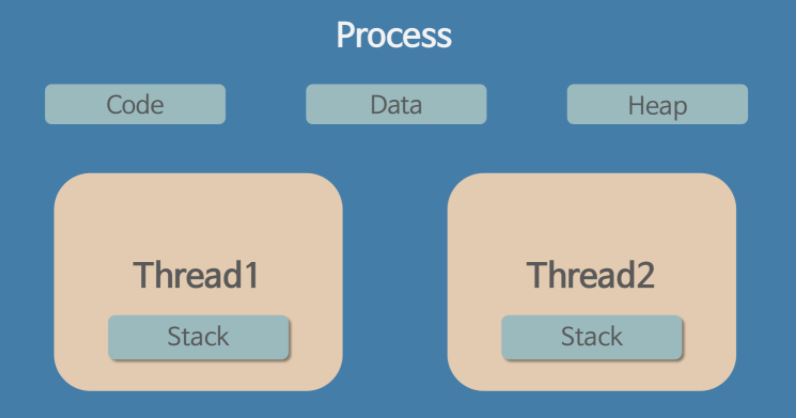 Process

Code

Data

Heap

Thread1

Stack

Thread2

Stack